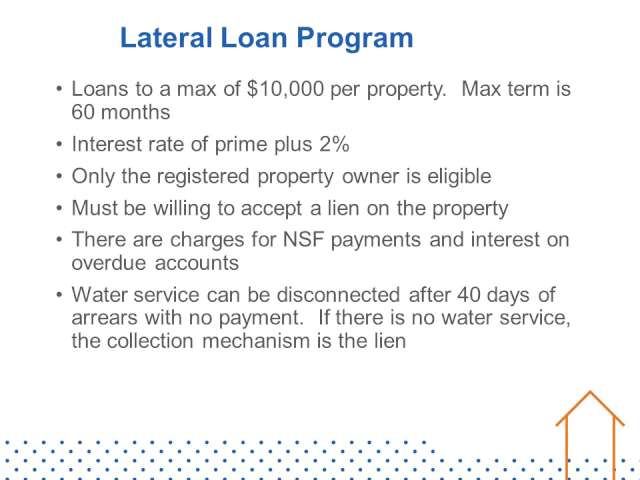 Lateral Loan Program

• Loans to a max of \$10,000 per property. Max term is 60 months

• Interest rate of prime plus 2%

• Only the registered property owner is eligible

• Must be willing to accept a lien on the property

• There are charges for NSF payments and interest on overdue accounts

• Water service can be disconnected after 40 days of arrears with no payment. If there is no water service, the collection mechanism is the lien